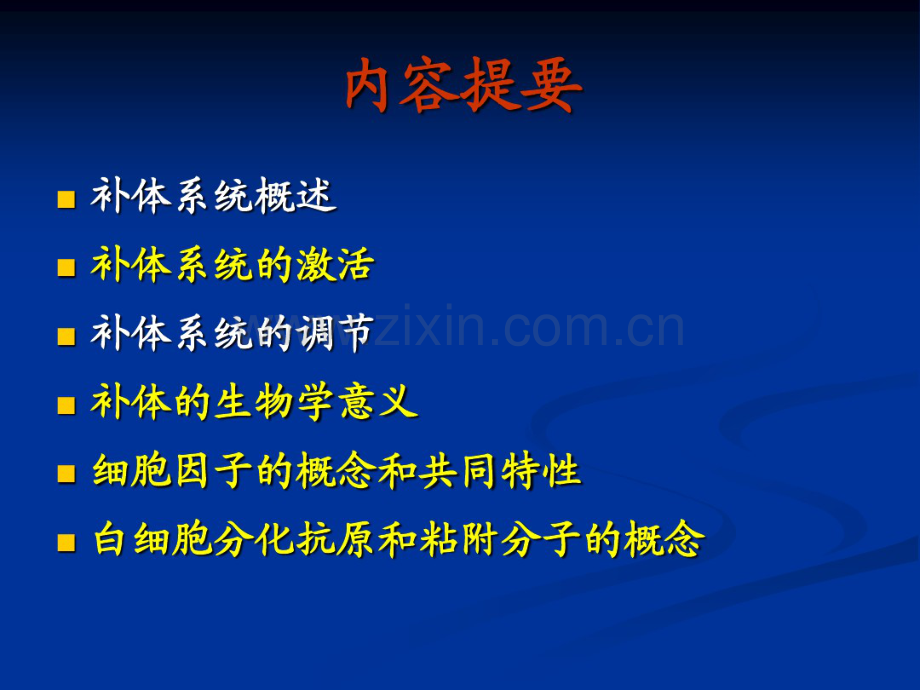 内容提要

■ 补体系统概述
■ 补体系统的激活
■ 补体系统的调节
■ 补体的生物学意义
■ 细胞因子的概念和共同特性
■ 白细胞分化抗原和粘附分子的概念

www.zixin.com.cn